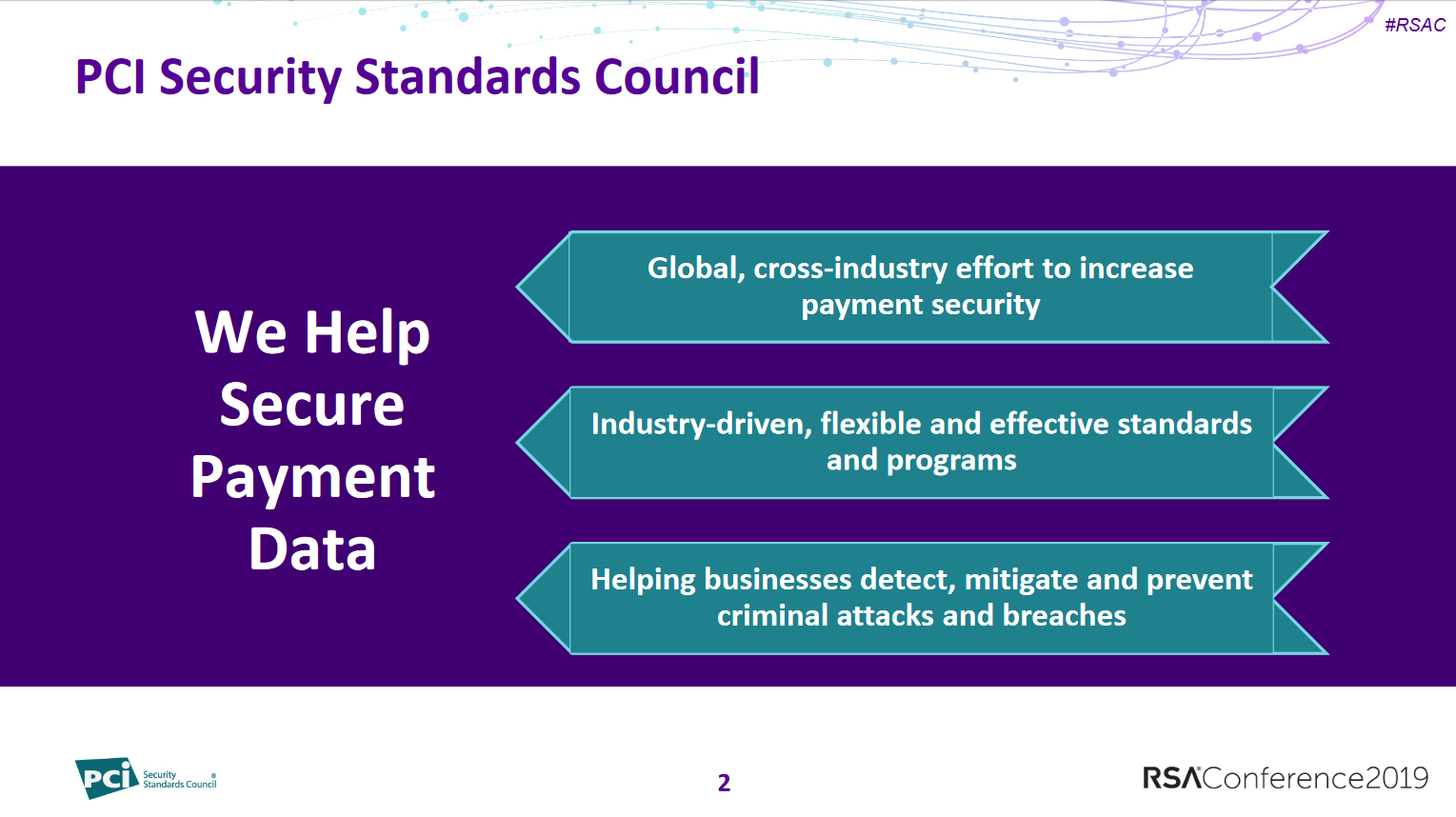 #RSAC

PCI Security Standards Council

We Help Secure Payment Data

Global, cross-industry effort to increase payment security

Industry-driven, flexible and effective standards and programs

Helping businesses detect, mitigate and prevent criminal attacks and breaches

PCI Security Standards Council

2

RSAConference2019